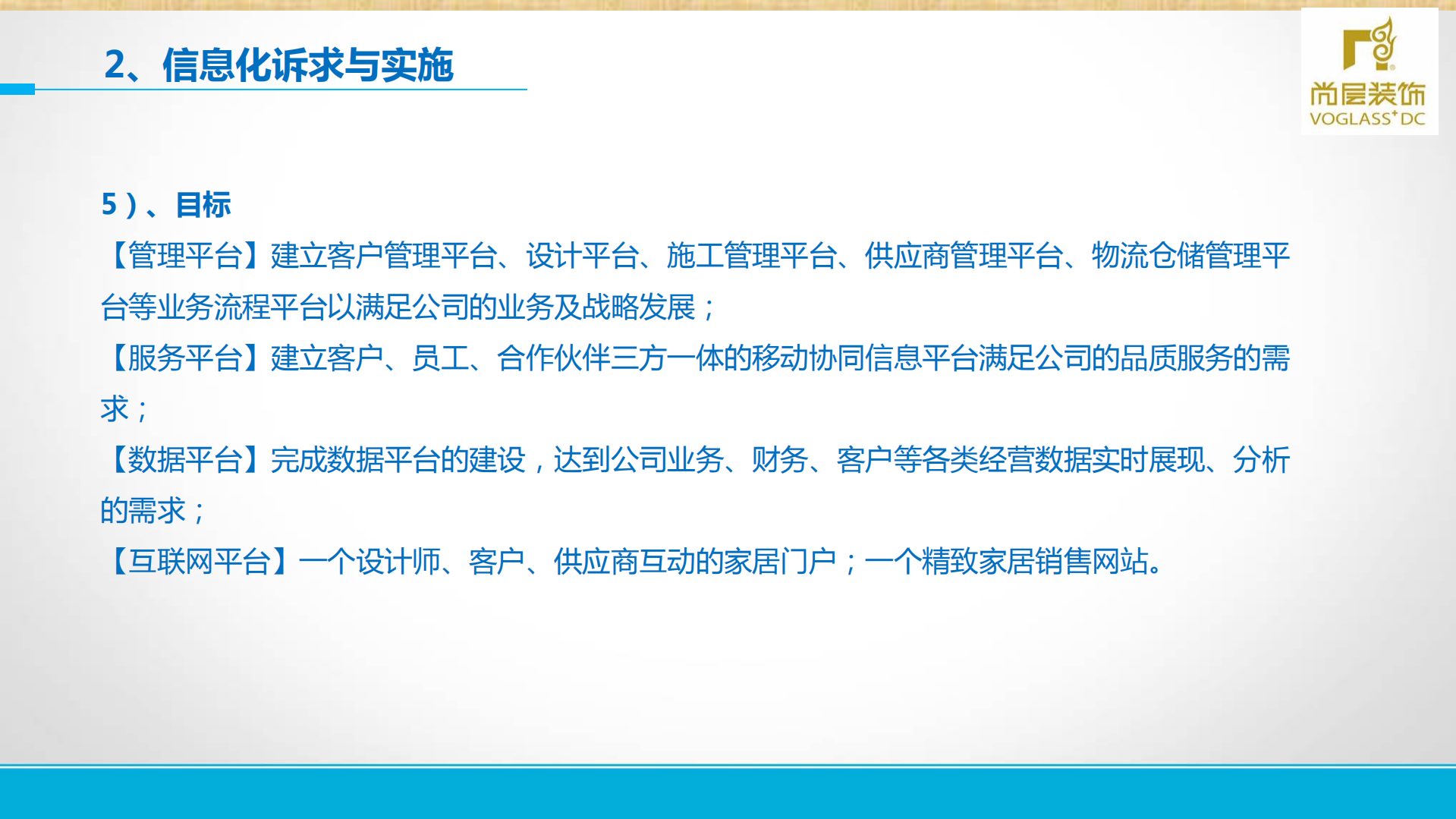 2、信息化诉求与实施

尚层装饰
VOGLASS⁺DC

5）、目标

【管理平台】建立客户管理平台、设计平台、施工管理平台、供应商管理平台、物流仓储管理平台等业务流程平台以满足公司的业务及战略发展；

【服务平台】建立客户、员工、合作伙伴三方一体的移动协同信息平台满足公司的品质服务的需求；

【数据平台】完成数据平台的建设，达到公司业务、财务、客户等各类经营数据实时展现、分析的需求；

【互联网平台】一个设计师、客户、供应商互动的家居门户；一个精致家居销售网站。